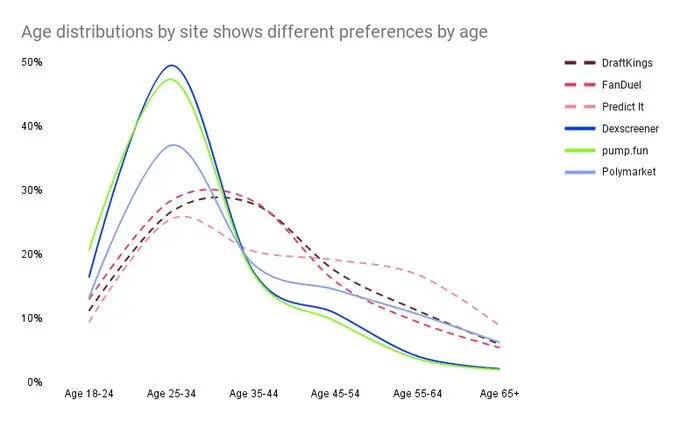 Age distributions by site shows different preferences by age

50%
40%
30%
20%
10%
0%

Age 18-24
Age 25-34
Age 35-44
Age 45-54
Age 55-64
Age 65+

DraftKings
FanDuel
Predict It
Dexscreener
pump.fun
Polymarket